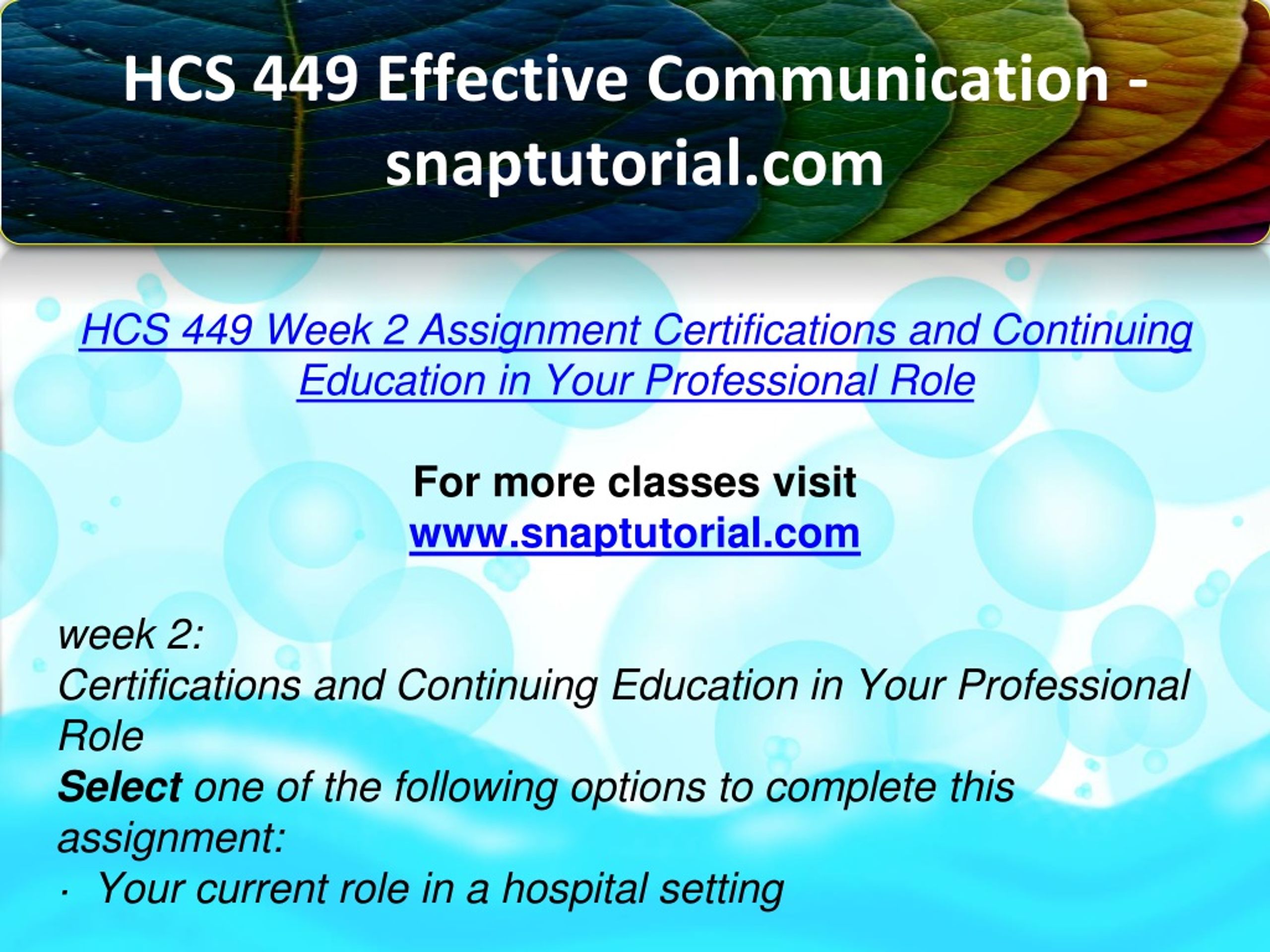 HCS 449 Effective Communication - snaptutorial.com

HCS 449 Week 2 Assignment Certifications and Continuing Education in Your Professional Role

For more classes visit
www.snaptutorial.com

week 2:
Certifications and Continuing Education in Your Professional Role
Select one of the following options to complete this assignment:
· Your current role in a hospital setting